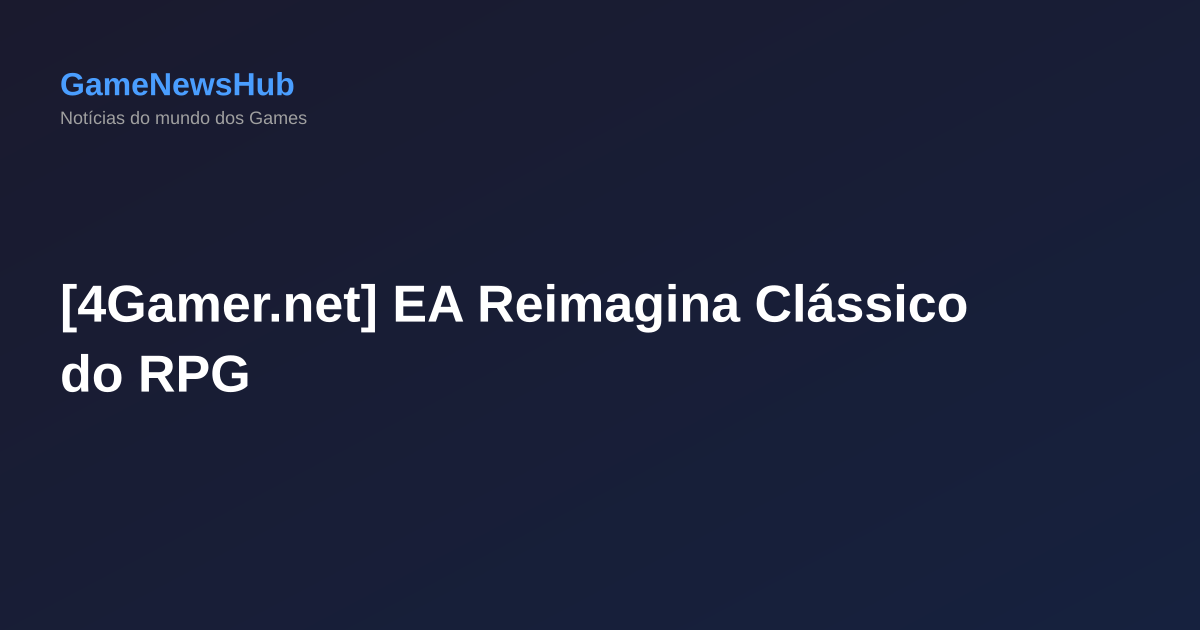 GameNewsHub
Notícias do mundo dos Games

[4Gamer.net] EA Reimagina Clássico do RPG